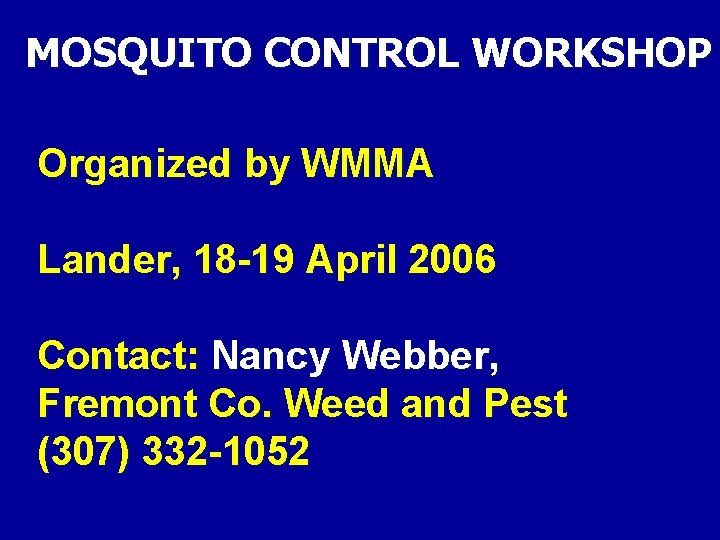 MOSQUITO CONTROL WORKSHOP

Organized by WMMA

Lander, 18-19 April 2006

Contact: Nancy Webber, Fremont Co. Weed and Pest (307) 332-1052